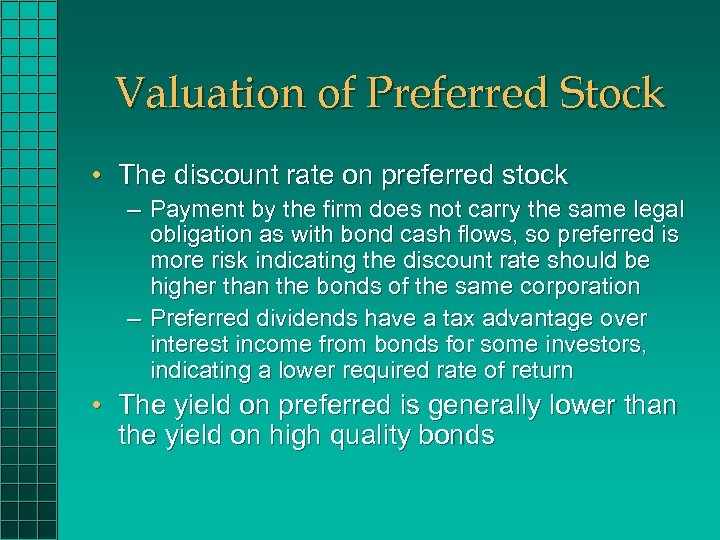 Valuation of Preferred Stock

• The discount rate on preferred stock

– Payment by the firm does not carry the same legal obligation as with bond cash flows, so preferred is more risk indicating the discount rate should be higher than the bonds of the same corporation

– Preferred dividends have a tax advantage over interest income from bonds for some investors, indicating a lower required rate of return

• The yield on preferred is generally lower than the yield on high quality bonds